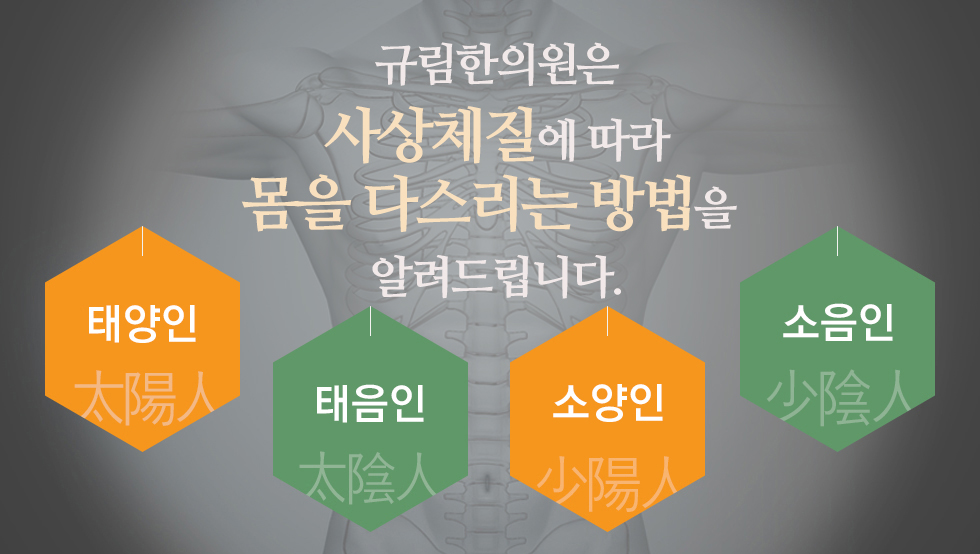 규림한의원은
사상체질에 따라
몸을 다스리는 방법을
알려드립니다.

태양인
太陽人

태음인
太陰人

소양인
少陽人

소음인
少陰人